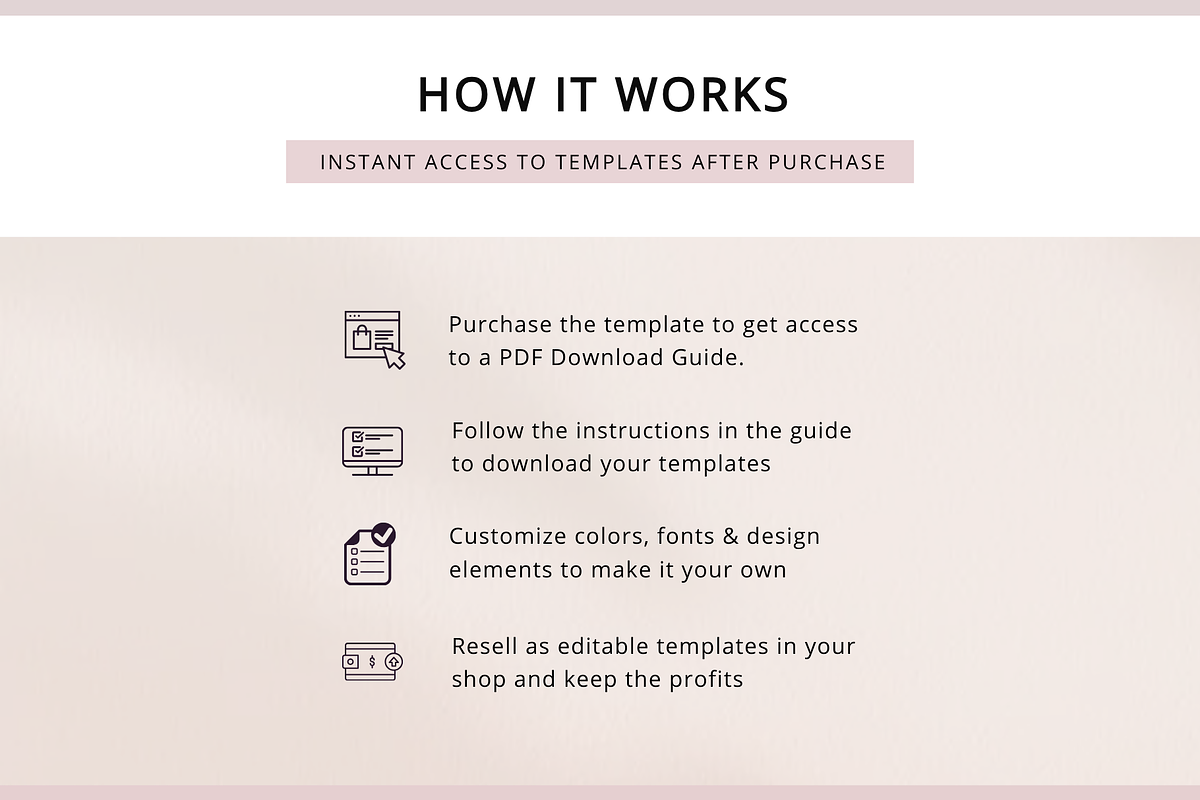 HOW IT WORKS

INSTANT ACCESS TO TEMPLATES AFTER PURCHASE

Purchase the template to get access to a PDF Download Guide.

Follow the instructions in the guide to download your templates

Customize colors, fonts & design elements to make it your own

Resell as editable templates in your shop and keep the profits